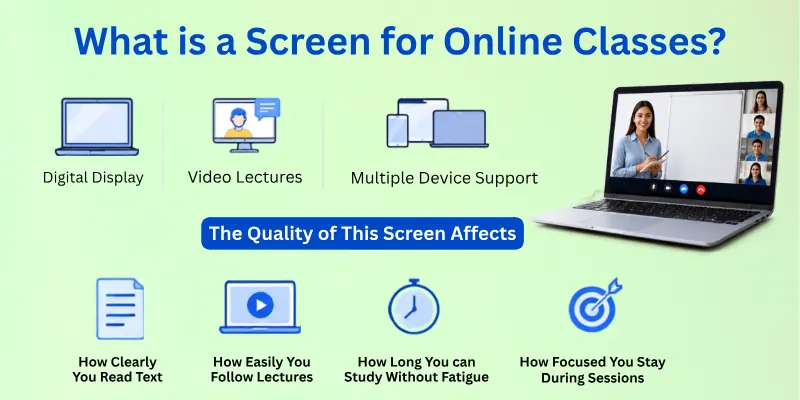 What is a Screen for Online Classes?

Digital Display

Video Lectures

Multiple Device Support

The Quality of This Screen Affects

How Clearly You Read Text

How Easily You Follow Lectures

How Long You can Study Without Fatigue

How Focused You Stay During Sessions